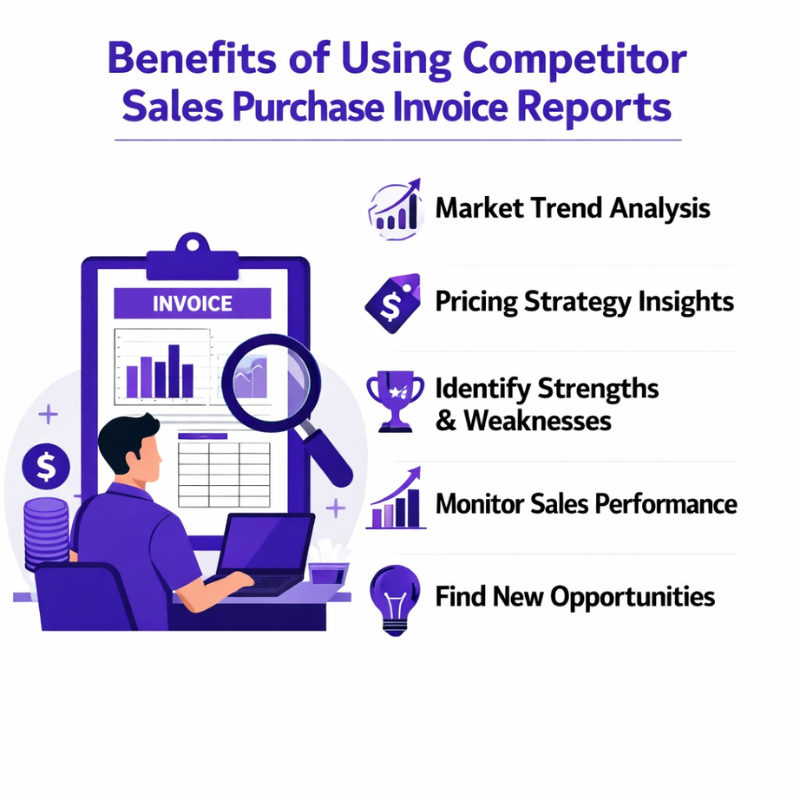 Benefits of Using Competitor Sales Purchase Invoice Reports

INVOICE

$

Market Trend Analysis

$

Pricing Strategy Insights

Identify Strengths & Weaknesses

Monitor Sales Performance

Find New Opportunities